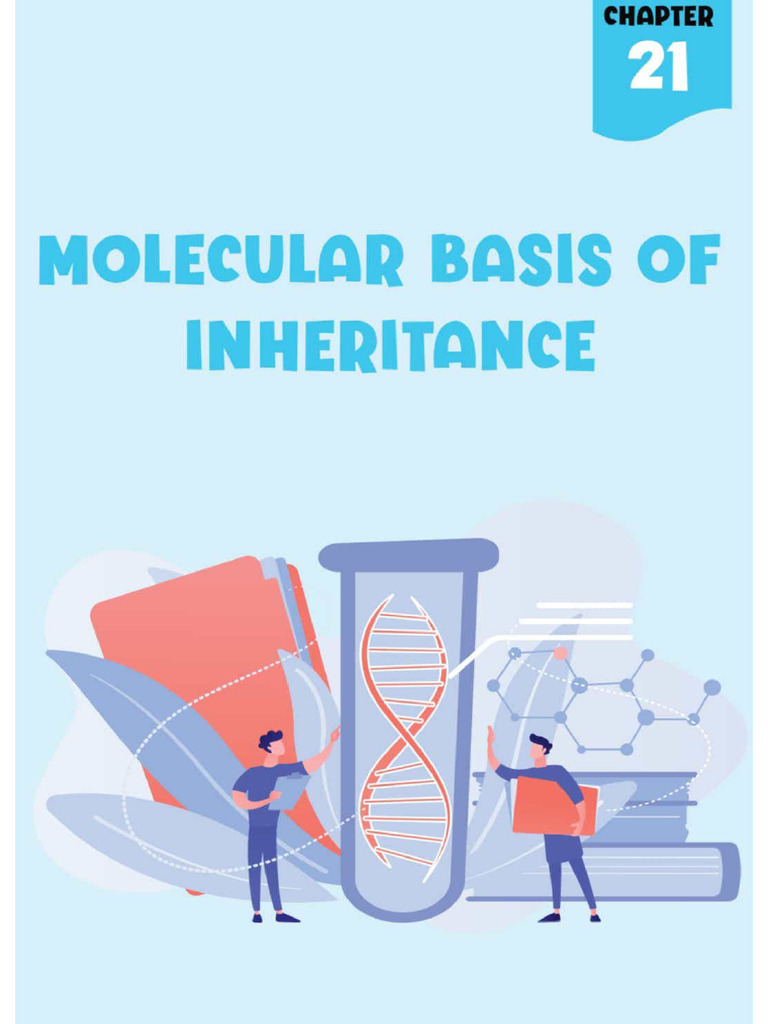 CHAPTER
21

MOLECULAR BASIS OF INHERITANCE